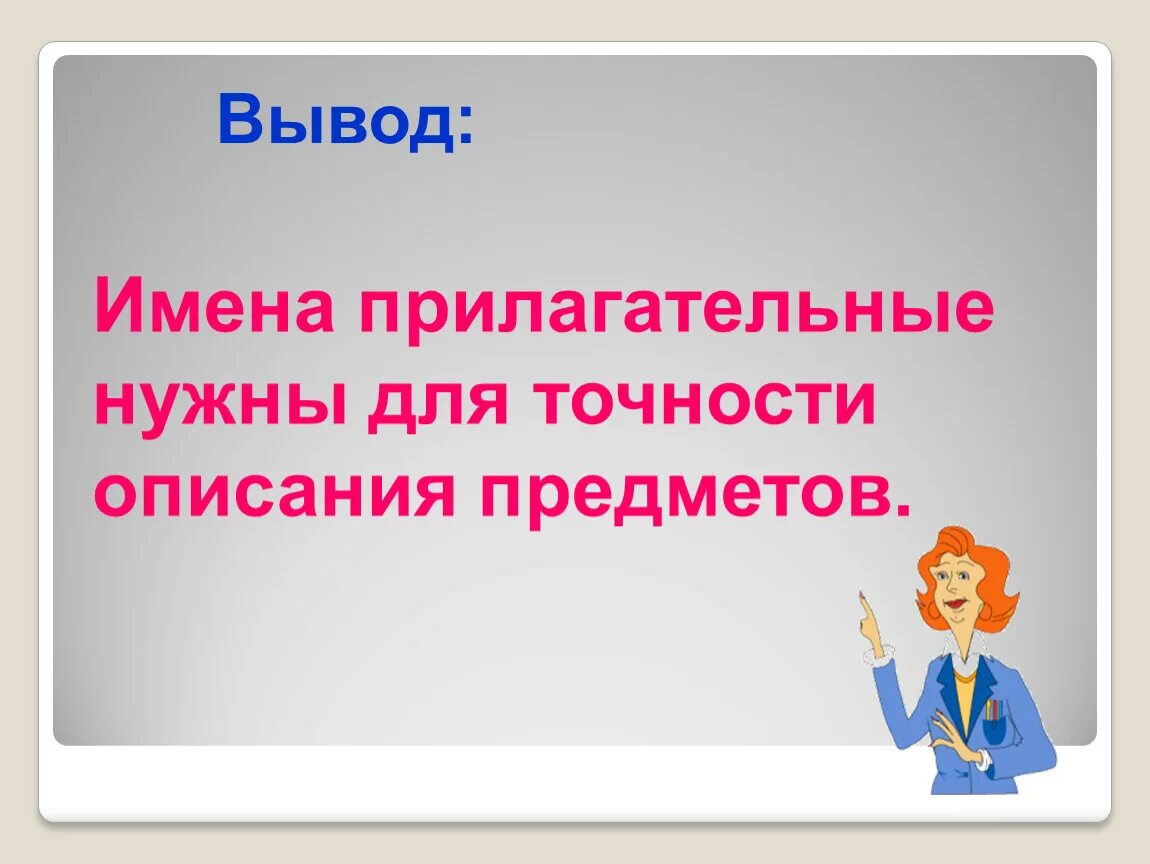 Вывод:

Имена прилагательные нужны для точности описания предметов.